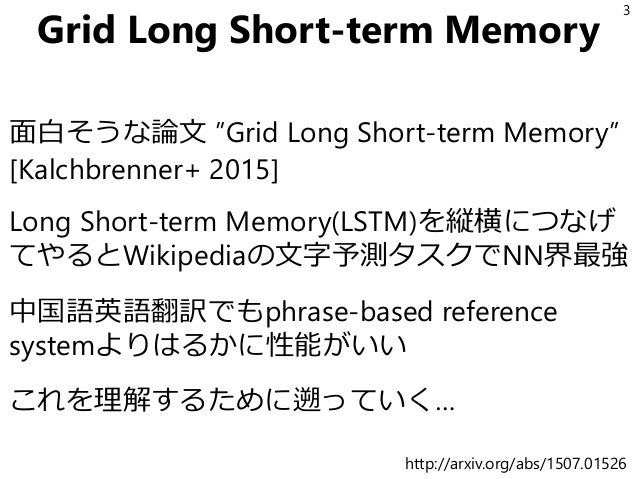 3

Grid Long Short-term Memory

面白そうな論文 "Grid Long Short-term Memory" [Kalchbrenner+ 2015]

Long Short-term Memory(LSTM)を縦横につなげてやるとWikipediaの文字予測タスクでNN界最強

中国語英語翻訳でもphrase-based reference systemよりはるかに性能がいい

これを理解するために遡っていく…

http://arxiv.org/abs/1507.01526